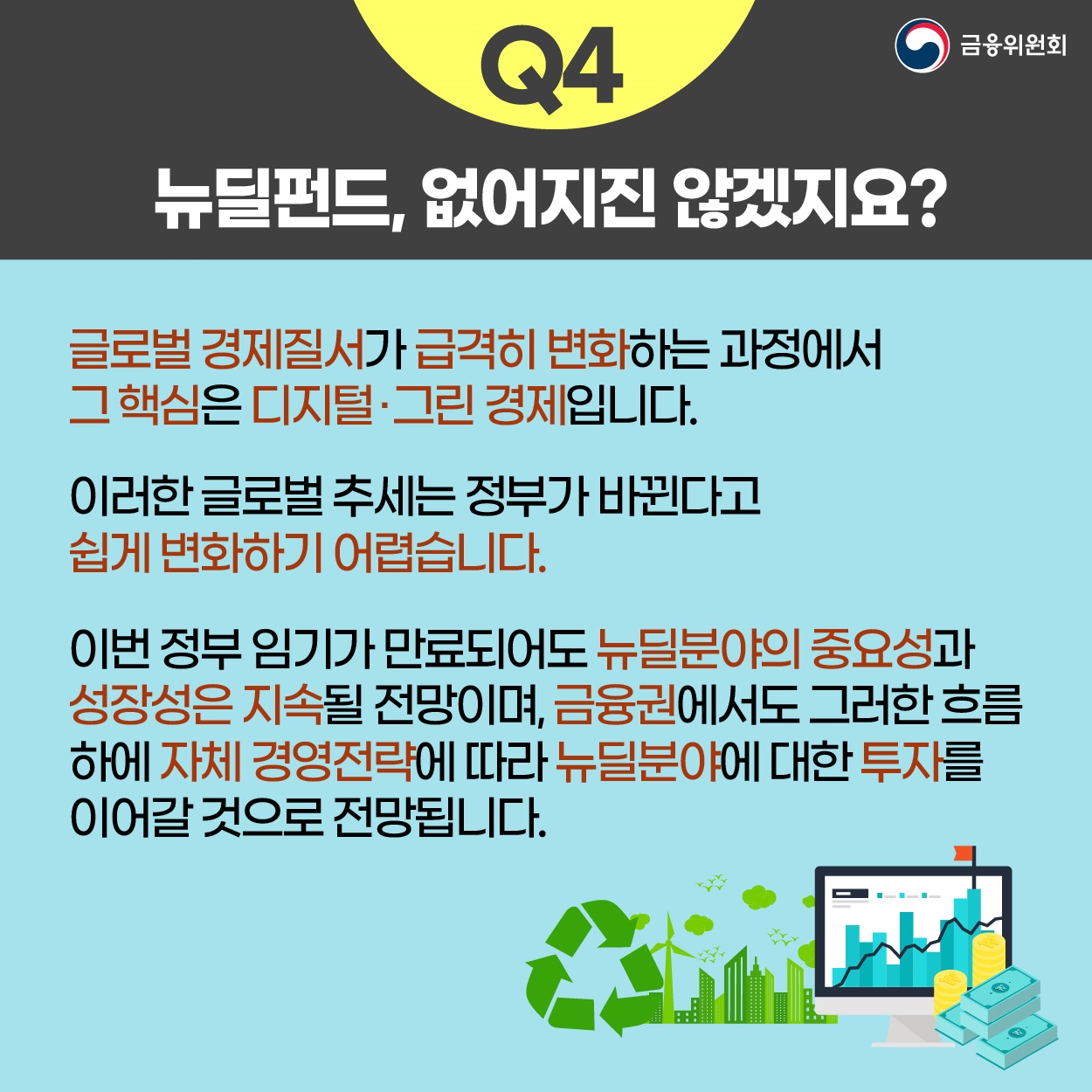 Q4

금융위원회

뉴딜펀드, 없어지진 않겠지요?

글로벌 경제질서가 급격히 변화하는 과정에서 그 핵심은 디지털·그린 경제입니다.

이러한 글로벌 추세는 정부가 바뀐다고 쉽게 변화하기 어렵습니다.

이번 정부 임기가 만료되어도 뉴딜분야의 중요성과 성장성은 지속될 전망이며, 금융권에서도 그러한 흐름 하에 자체 경영전략에 따라 뉴딜분야에 대한 투자를 이어갈 것으로 전망됩니다.